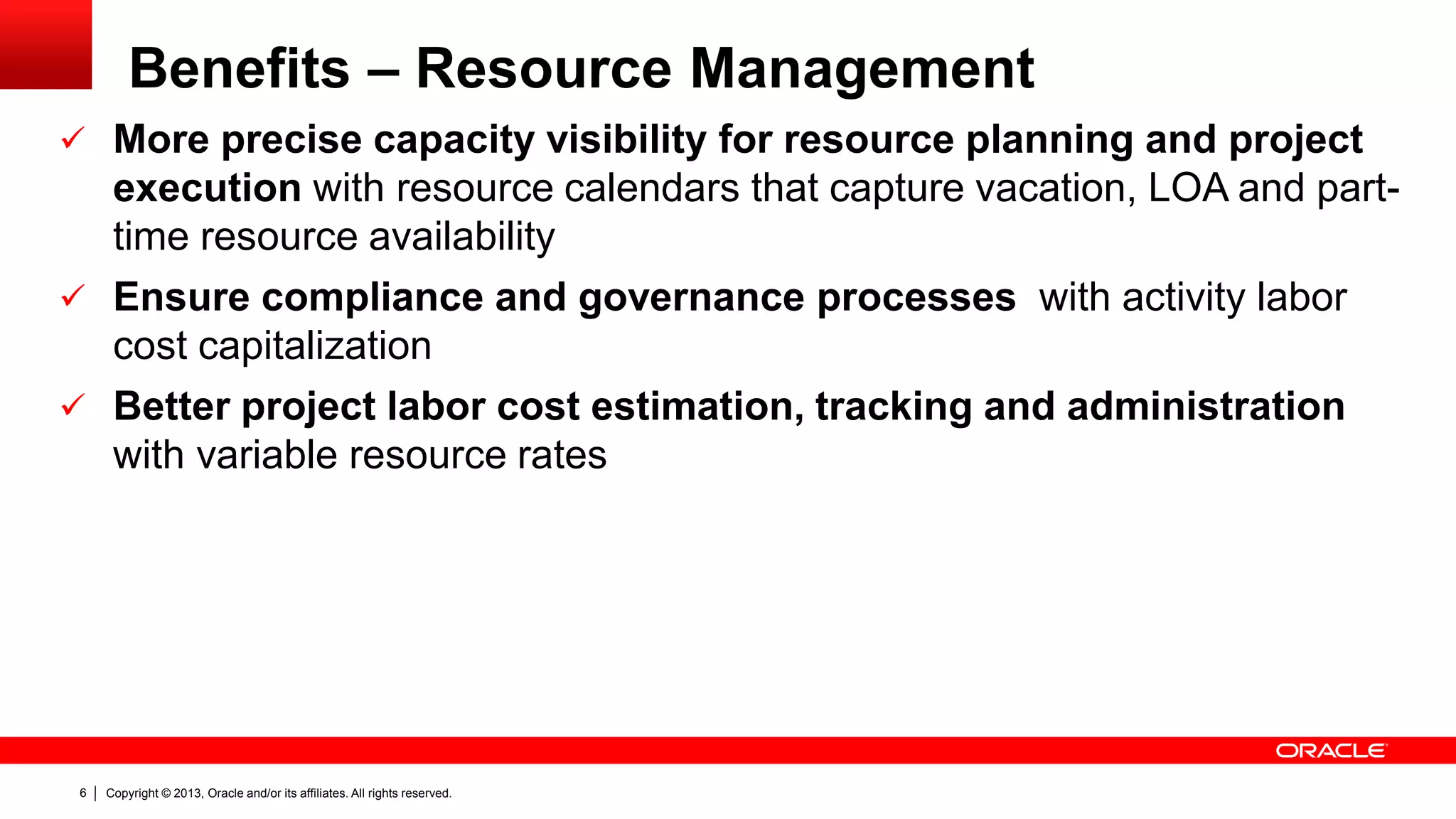 Benefits – Resource Management

✓ More precise capacity visibility for resource planning and project execution with resource calendars that capture vacation, LOA and part-time resource availability

✓ Ensure compliance and governance processes with activity labor cost capitalization

✓ Better project labor cost estimation, tracking and administration with variable resource rates

ORACLE

6 | Copyright © 2013, Oracle and/or its affiliates. All rights reserved.